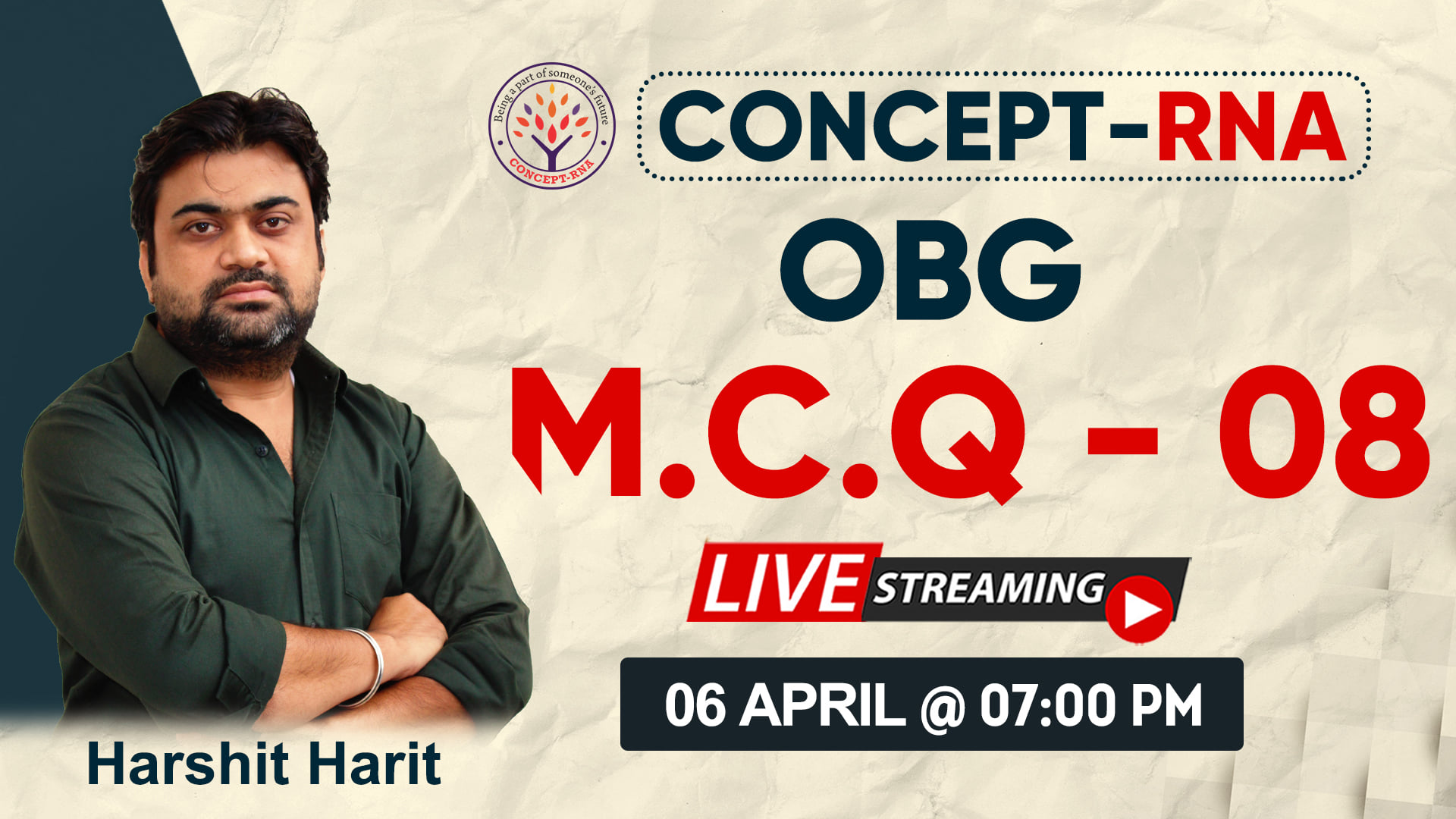 Being a part of someone's future
CONCEPT-RNA

CONCEPT-RNA

OBG

M.C.Q - 08

LIVE STREAMING

06 APRIL @ 07:00 PM

Harshit Harit